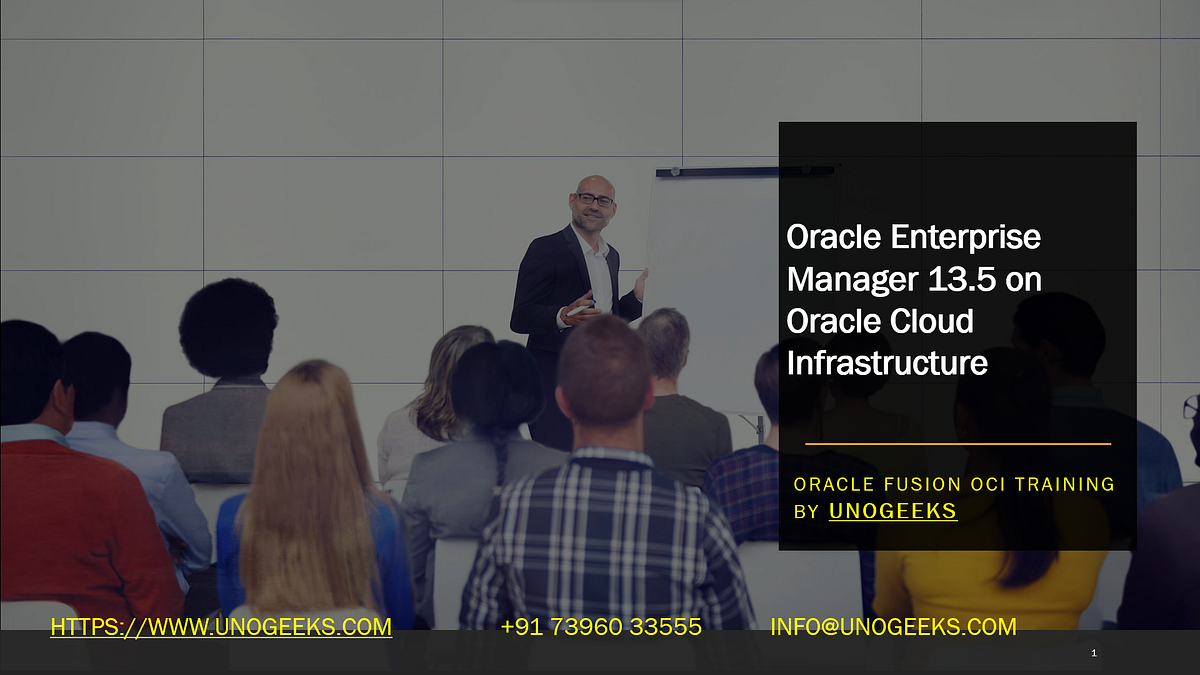 Oracle Enterprise Manager 13.5 on Oracle Cloud Infrastructure

ORACLE FUSION OCI TRAINING BY UNOGEEKS

HTTPS://WWW.UNOGEEKS.COM +91 73960 33555 INFO@UNOGEEKS.COM

1